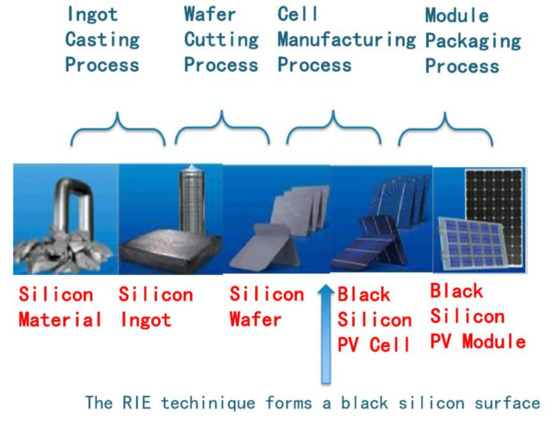 Ingot Casting Process

Wafer Cutting Process

Cell Manufacturing Process

Module Packaging Process

Silicon Material

Silicon Ingot

Silicon Wafer

Black Silicon PV Cell

Black Silicon PV Module

The RIE techinique forms a black silicon surface